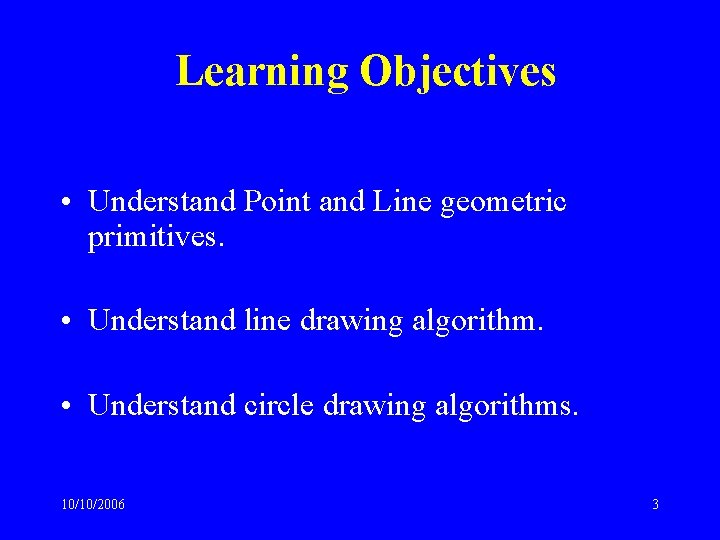 Learning Objectives

• Understand Point and Line geometric primitives.

• Understand line drawing algorithm.

• Understand circle drawing algorithms.

10/10/2006

3